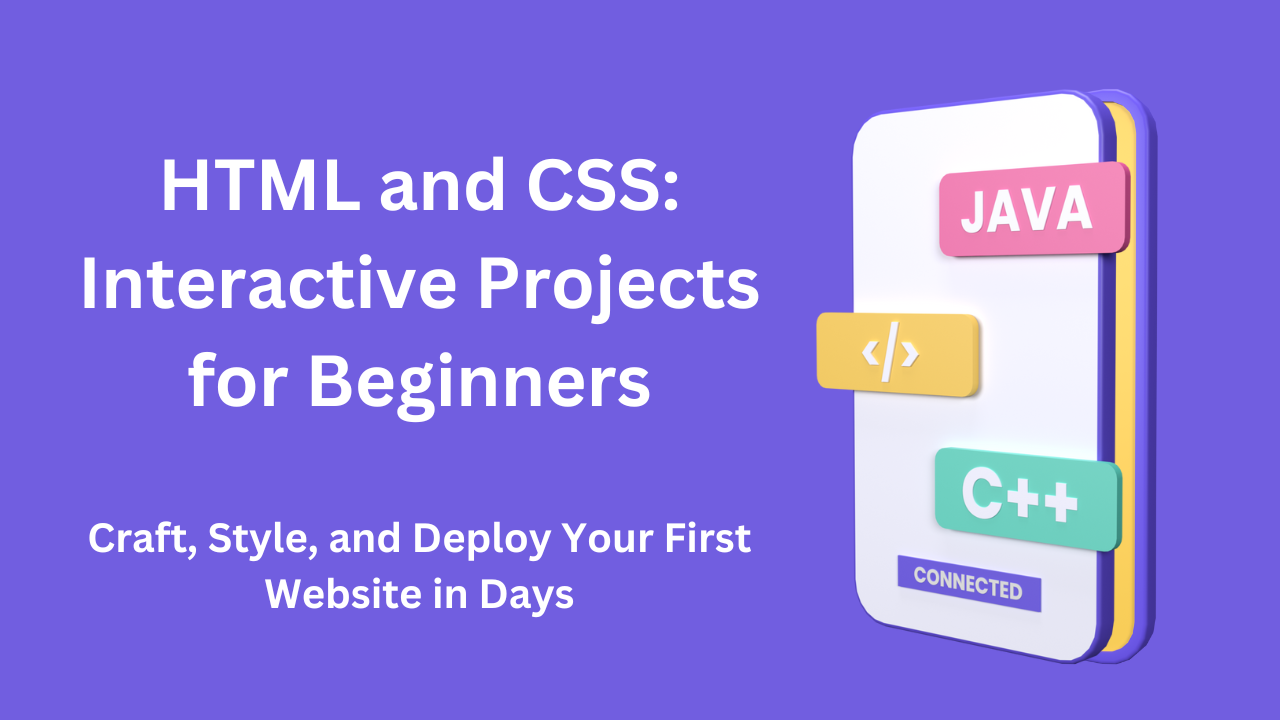 HTML and CSS: Interactive Projects for Beginners

Craft, Style, and Deploy Your First Website in Days

JAVA

</>

C++

CONNECTED